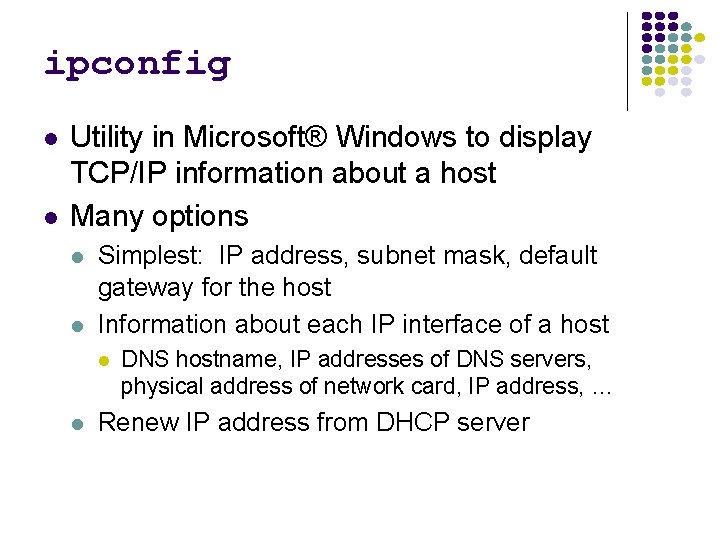 ipconfig

- Utility in Microsoft® Windows to display TCP/IP information about a host
- Many options
  - Simplest:  IP address, subnet mask, default gateway for the host
  - Information about each IP interface of a host
    - DNS hostname, IP addresses of DNS servers, physical address of network card, IP address, …
  - Renew IP address from DHCP server